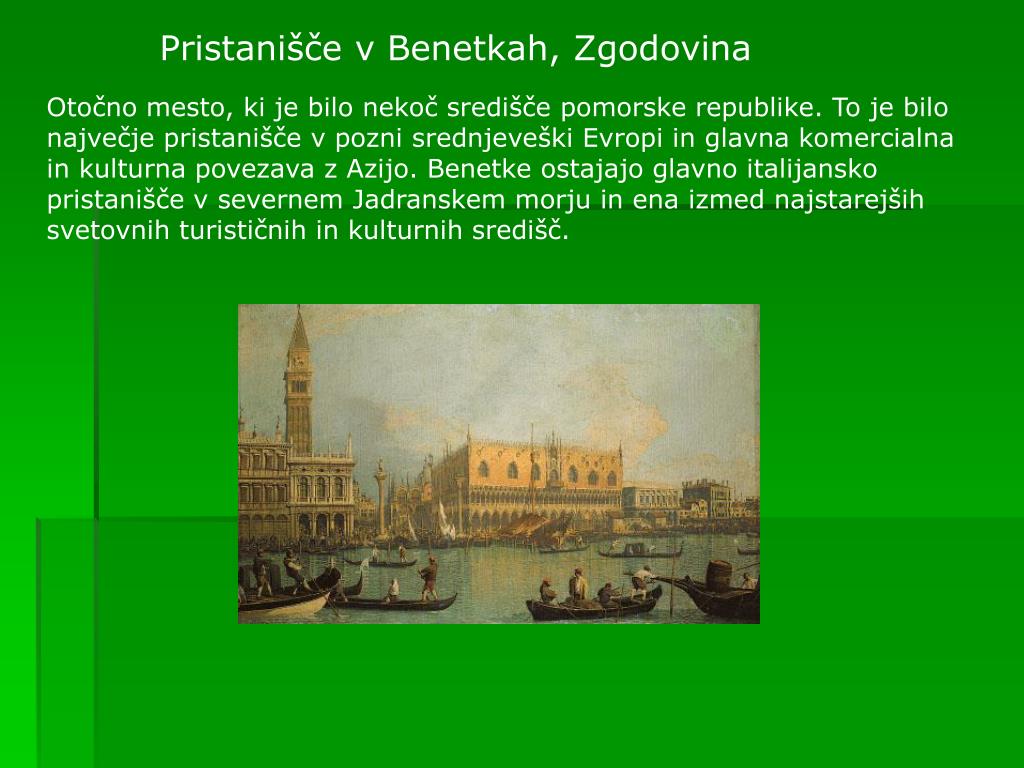 Pristanišče v Benetkah, Zgodovina

Otočno mesto, ki je bilo nekoč središče pomorske republike. To je bilo največje pristanišče v pozni srednjeveški Evropi in glavna komercialna in kulturna povezava z Azijo. Benetke ostajajo glavno italijansko pristanišče v severnem Jadranskem morju in ena izmed najstarejših svetovnih turističnih in kulturnih središč.